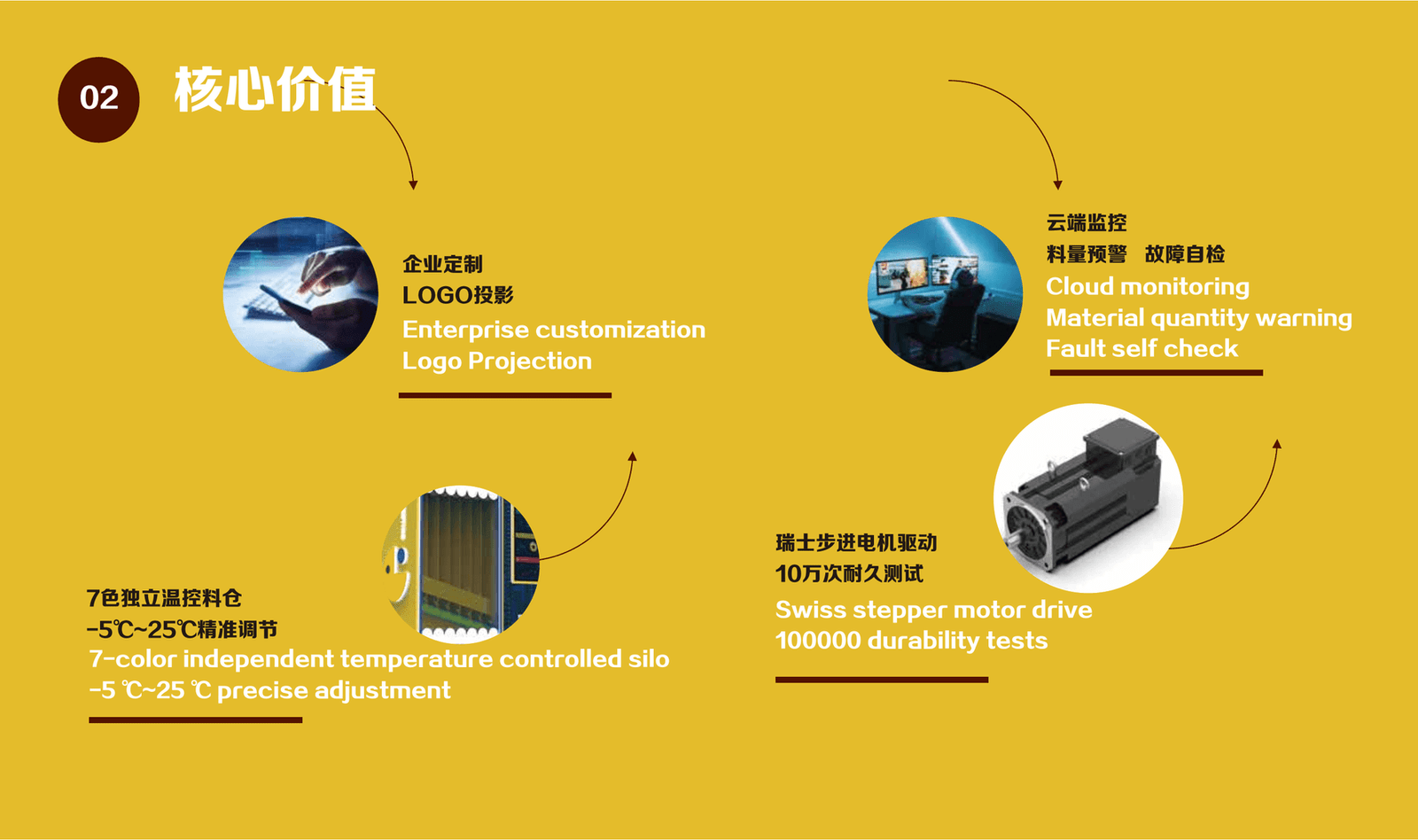 02 核心价值

企业定制
LOGO投影
Enterprise customization
Logo Projection

云端监控
料量预警 故障自检
Cloud monitoring
Material quantity warning
Fault self check

7色独立温控料仓
-5℃~25℃精准调节
7-color independent temperature controlled silo
-5 ℃~25 ℃ precise adjustment

瑞士步进电机驱动
10万次耐久测试
Swiss stepper motor drive
100000 durability tests